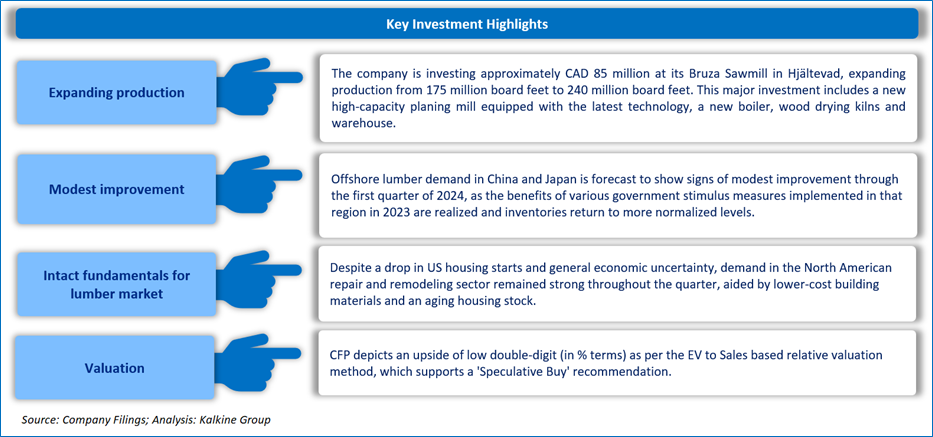 Key Investment Highlights

Expanding production

The company is investing approximately CAD 85 million at its Bruza Sawmill in Hjältevad, expanding production from 175 million board feet to 240 million board feet. This major investment includes a new high-capacity planing mill equipped with the latest technology, a new boiler, wood drying kilns and warehouse.

Modest improvement

Offshore lumber demand in China and Japan is forecast to show signs of modest improvement through the first quarter of 2024, as the benefits of various government stimulus measures implemented in that region in 2023 are realized and inventories return to more normalized levels.

Intact fundamentals for lumber market

Despite a drop in US housing starts and general economic uncertainty, demand in the North American repair and remodeling sector remained strong throughout the quarter, aided by lower-cost building materials and an aging housing stock.

Valuation

CFP depicts an upside of low double-digit (in % terms) as per the EV to Sales based relative valuation method, which supports a 'Speculative Buy' recommendation.

Source: Company Filings; Analysis: Kalkine Group